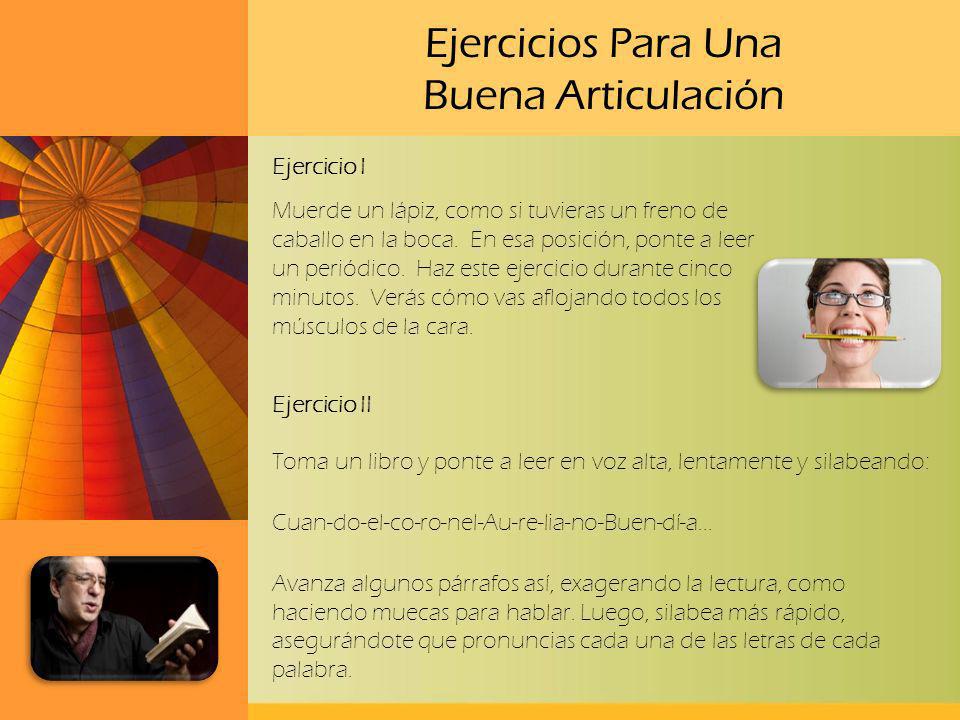 Ejercicios Para Una Buena Articulación

Ejercicio I

Muerde un lápiz, como si tuvieras un freno de caballo en la boca. En esa posición, ponte a leer un periódico. Haz este ejercicio durante cinco minutos. Verás cómo vas aflojando todos los músculos de la cara.

Ejercicio II

Toma un libro y ponte a leer en voz alta, lentamente y silabeando:

Cuan-do-el-co-ro-nel-Au-re-lia-no-Buen-dí-a...

Avanza algunos párrafos así, exagerando la lectura, como haciendo muecas para hablar. Luego, silabea más rápido, asegurándote que pronuncias cada una de las letras de cada palabra.